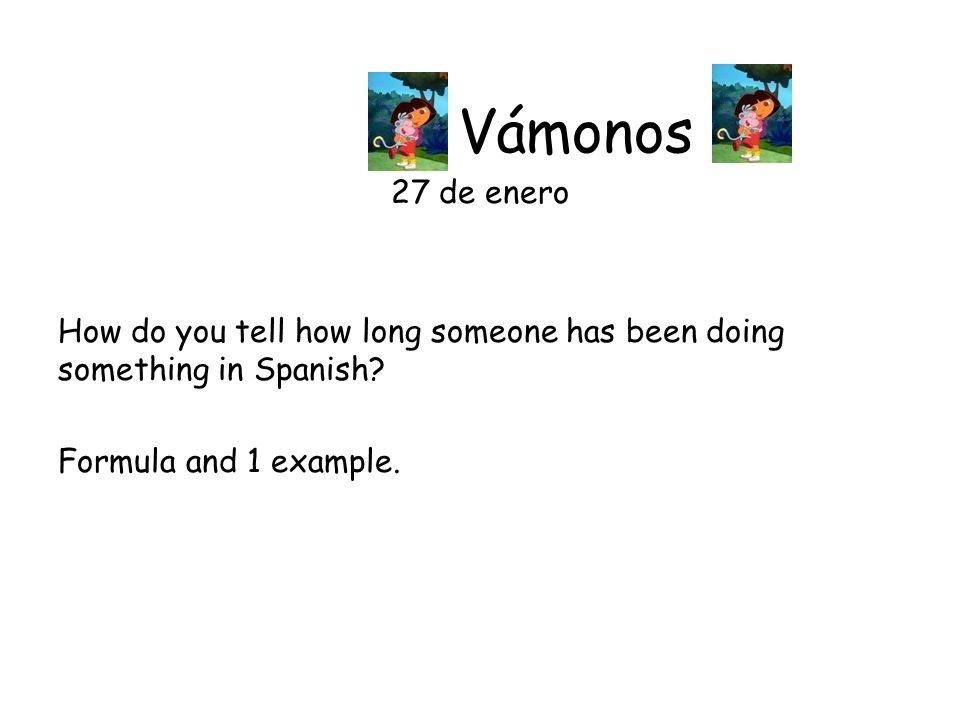 Vámonos
27 de enero

How do you tell how long someone has been doing something in Spanish?

Formula and 1 example.